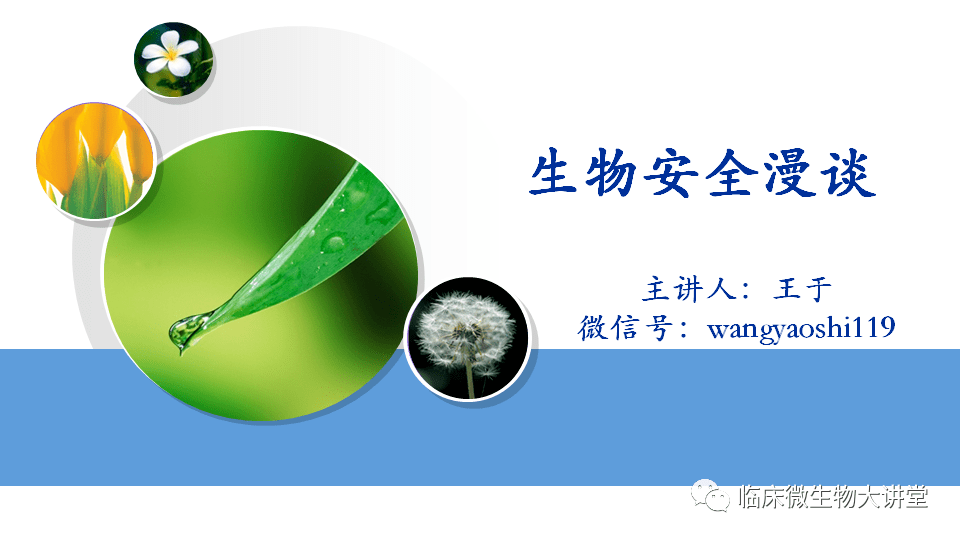 生物安全漫谈

主讲人：王于
微信号：wangyaoshi119

临床微生物大讲堂